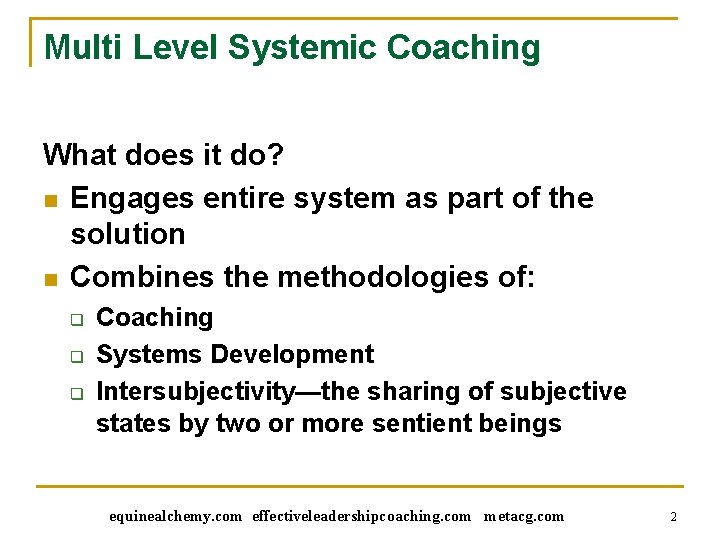 Multi Level Systemic Coaching

What does it do?

- Engages entire system as part of the solution
- Combines the methodologies of:
  - Coaching
  - Systems Development
  - Intersubjectivity—the sharing of subjective states by two or more sentient beings

equinealchemy.com effectiveleadershipcoaching.com metacg.com 2